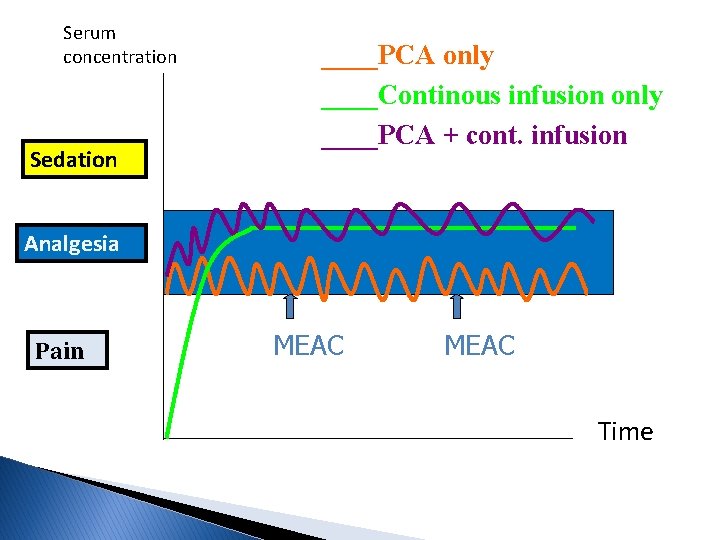 Serum concentration

____PCA only
____Continous infusion only
____PCA + cont. infusion

Sedation

Analgesia

Pain

MEAC

MEAC

Time